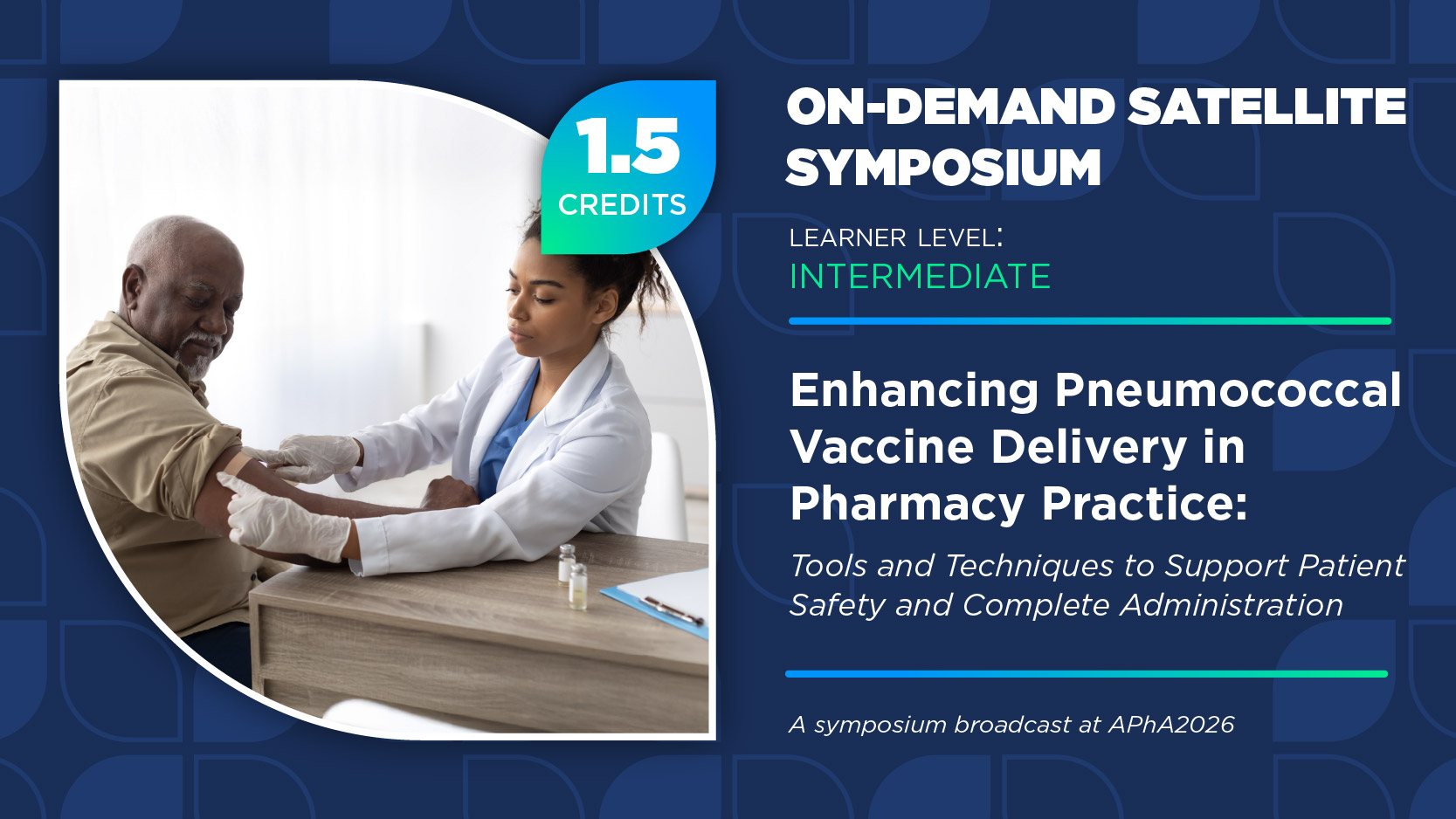 1.5
CREDITS

ON-DEMAND SATELLITE SYMPOSIUM

LEARNER LEVEL:
INTERMEDIATE

Enhancing Pneumococcal Vaccine Delivery in Pharmacy Practice:

Tools and Techniques to Support Patient Safety and Complete Administration

A symposium broadcast at APhA2026